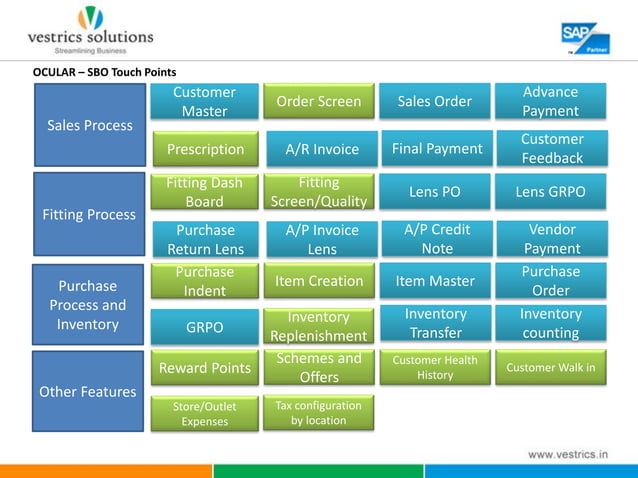 vestrics solutions
Streamlining Business

SAP
Partner

OCULAR – SBO Touch Points

Sales Process

Customer Master

Order Screen

Sales Order

Advance Payment

Prescription

A/R Invoice

Final Payment

Customer Feedback

Fitting Process

Fitting Dash Board

Fitting Screen/Quality

Lens PO

Lens GRPO

Purchase Return Lens

A/P Invoice Lens

A/P Credit Note

Vendor Payment

Purchase Process and Inventory

Purchase Indent

Item Creation

Item Master

Purchase Order

GRPO

Inventory Replenishment

Inventory Transfer

Inventory counting

Other Features

Reward Points

Schemes and Offers

Customer Health History

Customer Walk in

Store/Outlet Expenses

Tax configuration by location

www.vestrics.in